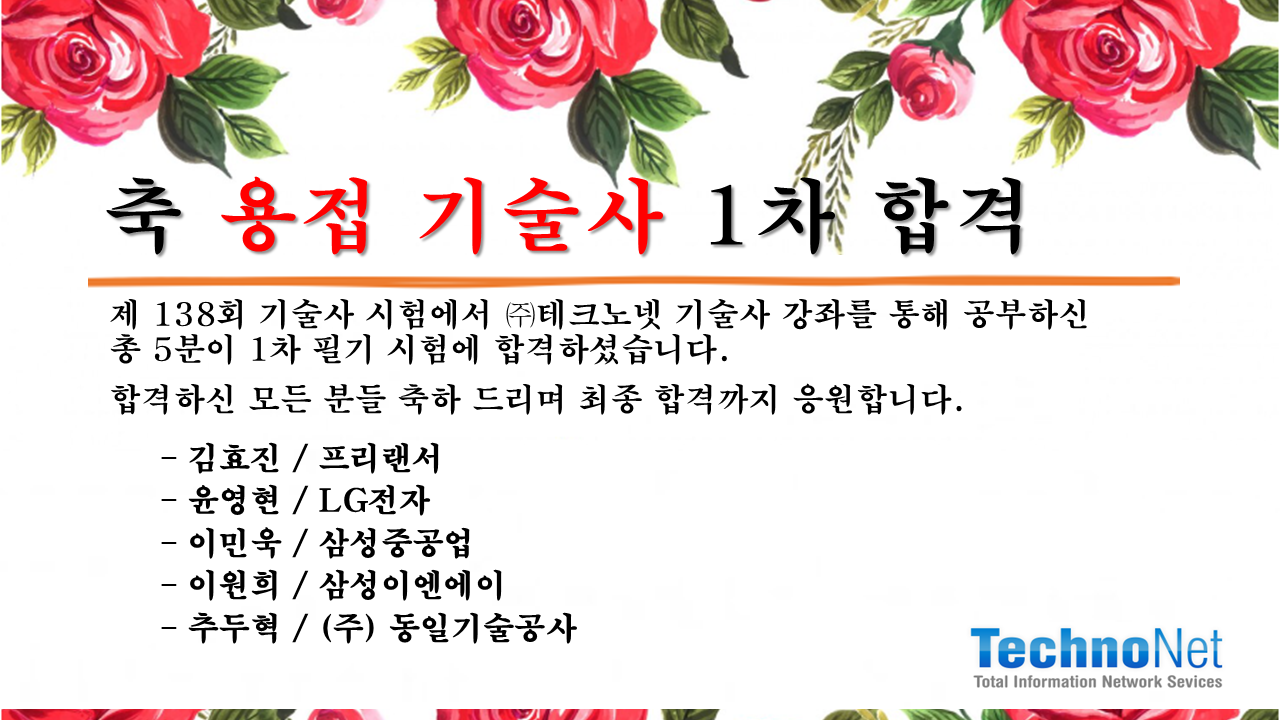 축 용접 기술사 1차 합격

제 138회 기술사 시험에서 ㈜테크노넷 기술사 강좌를 통해 공부하신 총 5분이 1차 필기 시험에 합격하셨습니다.

합격하신 모든 분들 축하 드리며 최종 합격까지 응원합니다.

- 김효진 / 프리랜서
- 윤영현 / LG전자
- 이민욱 / 삼성중공업
- 이원희 / 삼성이엔에이
- 추두혁 / (주) 동일기술공사

TechnoNet
Total Information Network Sevices